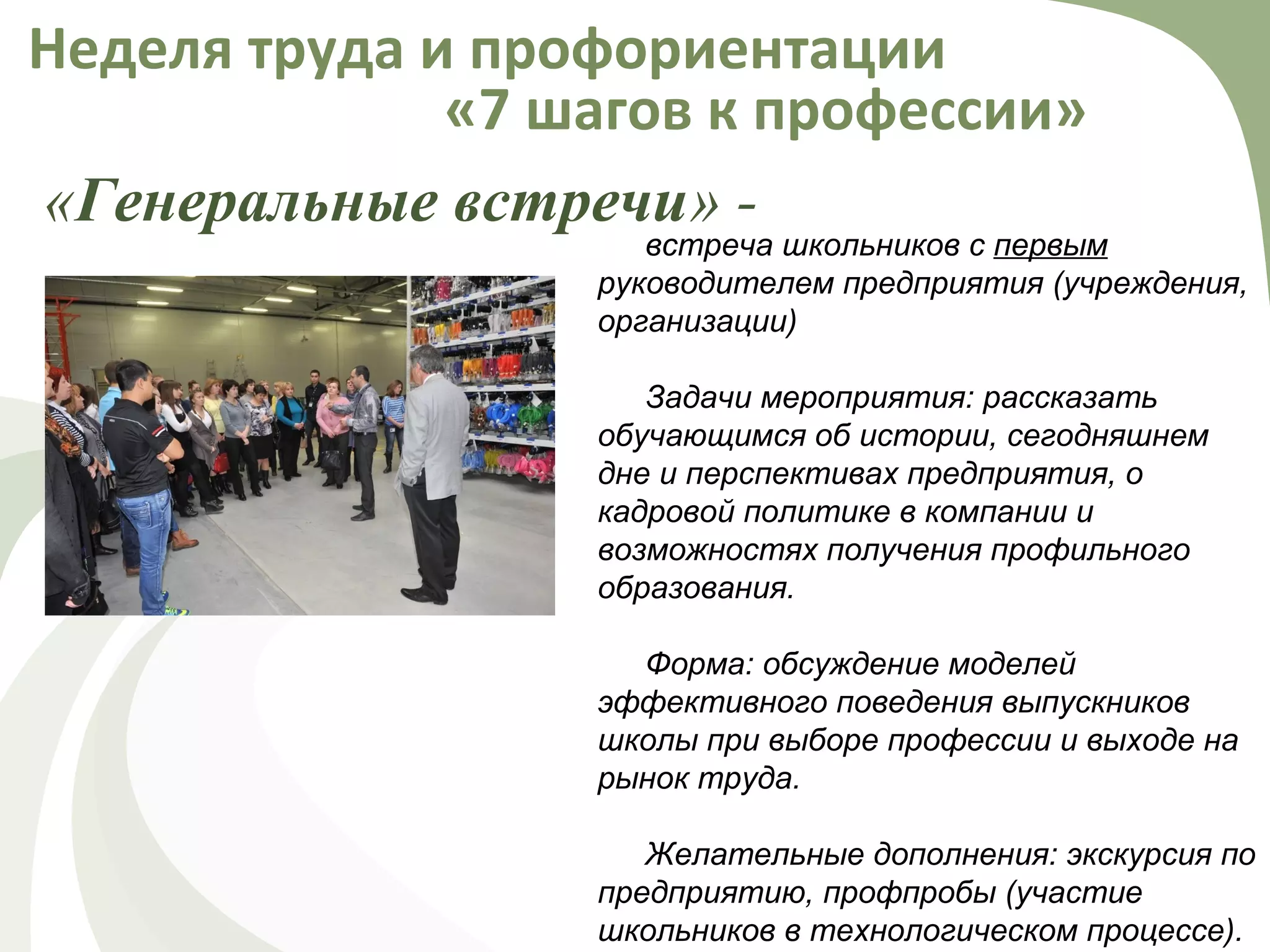 Неделя труда и профориентации
«7 шагов к профессии»

«Генеральные встречи» -

встреча школьников с первым руководителем предприятия (учреждения, организации)

Задачи мероприятия: рассказать обучающимся об истории, сегодняшнем дне и перспективах предприятия, о кадровой политике в компании и возможностях получения профильного образования.

Форма: обсуждение моделей эффективного поведения выпускников школы при выборе профессии и выходе на рынок труда.

Желательные дополнения: экскурсия по предприятию, профпробы (участие школьников в технологическом процессе).